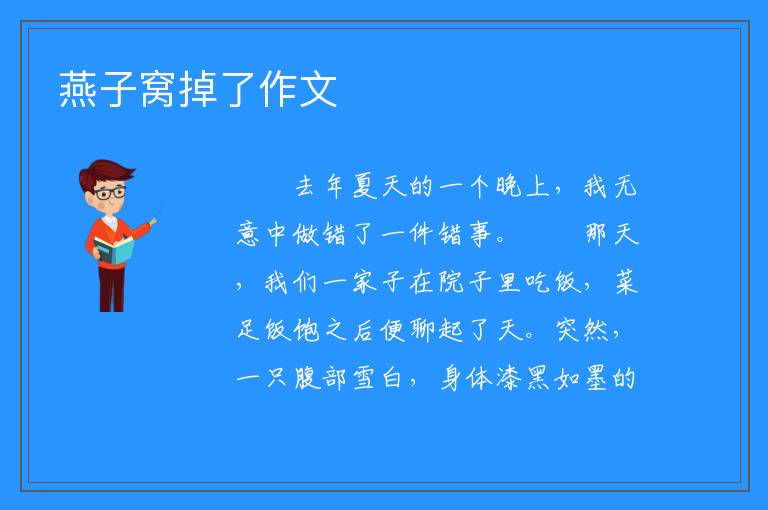 燕子窝掉了作文

去年夏天的一个晚上，我无意中做错了一件错事。　　那天，我们一家子在院子里吃饭，菜足饭饱之后便聊起了天。突然，一只腹部雪白，身体漆黑如墨的